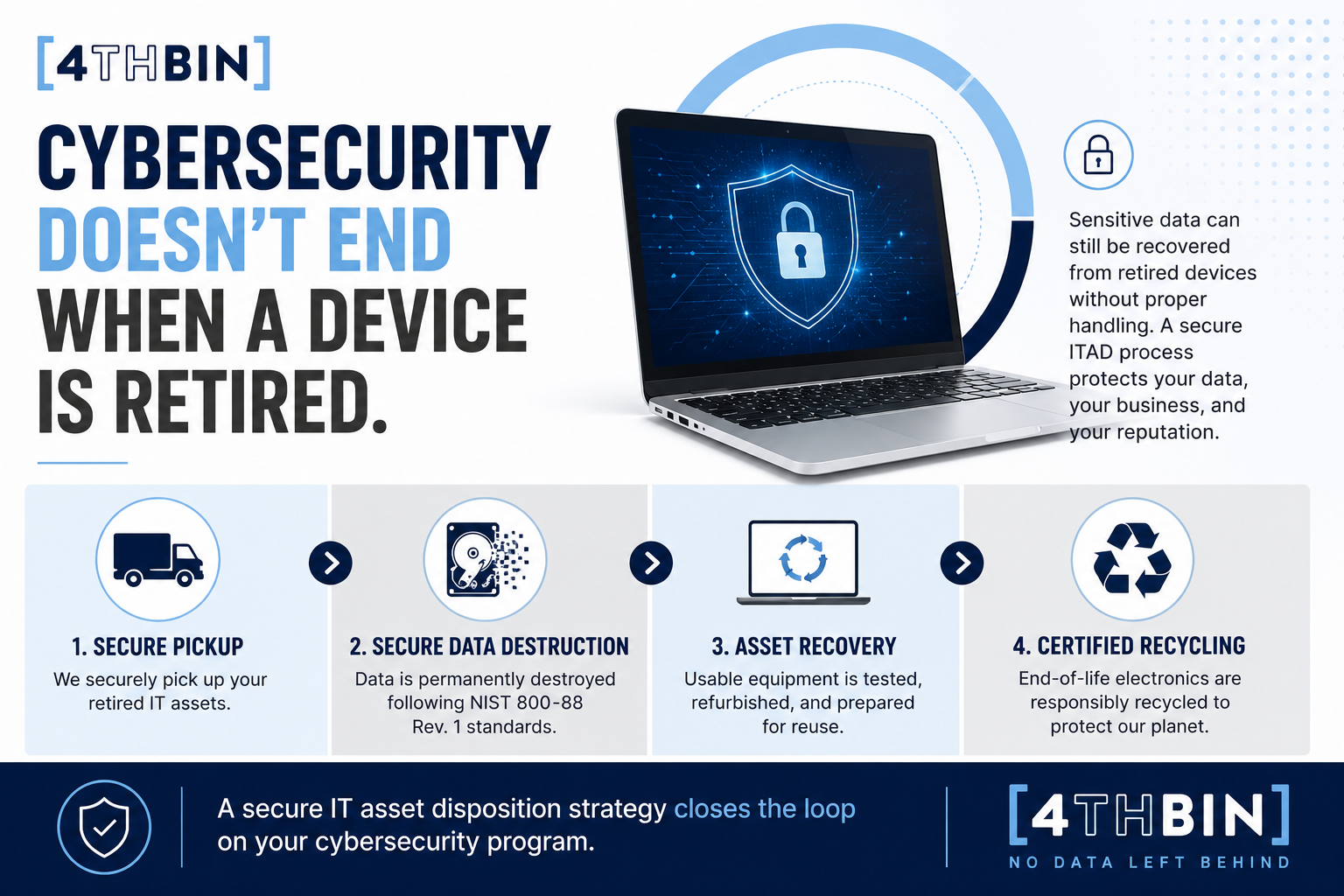 [4THBIN]

CYBERSECURITY DOESN'T END WHEN A DEVICE IS RETIRED.

Sensitive data can still be recovered from retired devices without proper handling. A secure ITAD process protects your data, your business, and your reputation.

1. SECURE PICKUP
We securely pick up your retired IT assets.

2. SECURE DATA DESTRUCTION
Data is permanently destroyed following NIST 800-88 Rev. 1 standards.

3. ASSET RECOVERY
Usable equipment is tested, refurbished, and prepared for reuse.

4. CERTIFIED RECYCLING
End-of-life electronics are responsibly recycled to protect our planet.

A secure IT asset disposition strategy closes the loop on your cybersecurity program.

[4THBIN]
NO DATA LEFT BEHIND